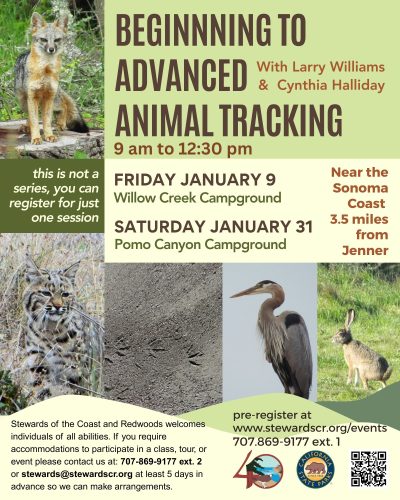 BEGINNNING TO ADVANCED ANIMAL TRACKING

With Larry Williams & Cynthia Halliday

9 am to 12:30 pm

this is not a series, you can register for just one session

FRIDAY JANUARY 9
Willow Creek Campground

SATURDAY JANUARY 31
Pomo Canyon Campground

Near the Sonoma Coast 3.5 miles from Jenner

Stewards of the Coast and Redwoods welcomes individuals of all abilities. If you require accommodations to participate in a class, tour, or event please contact us at: 707-869-9177 ext. 2 or stewards@stewardscr.org at least 5 days in advance so we can make arrangements.

pre-register at
www.stewardscr.org/events
707.869-9177 ext. 1

40

CALIFORNIA STATE PARKS